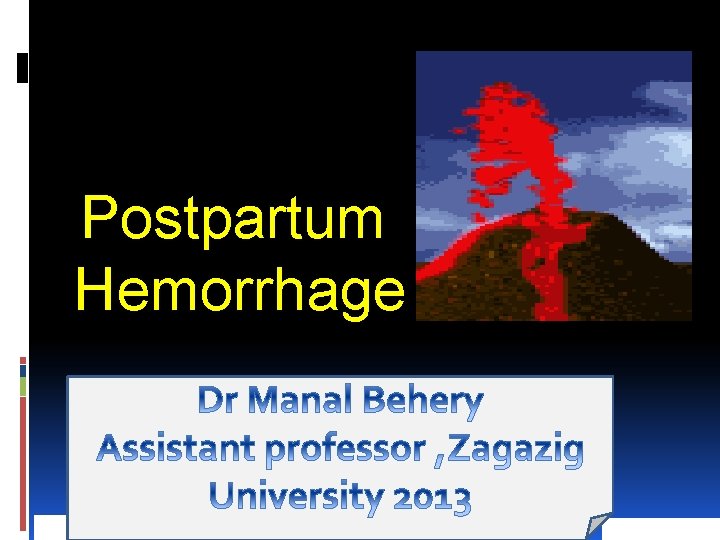 Postpartum Hemorrhage

Dr Manal Behery
Assistant professor ,Zagazig University 2013